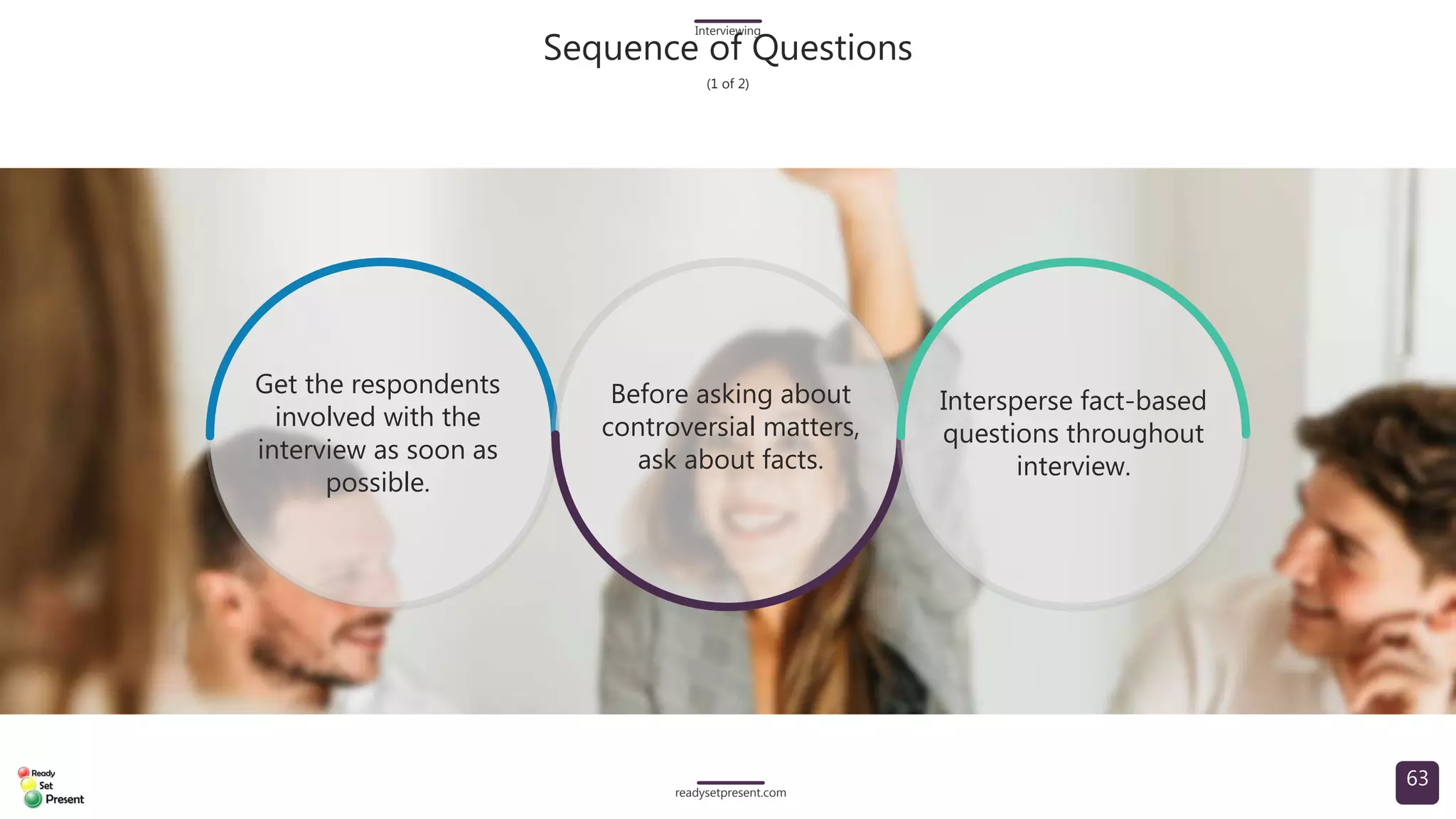 Interviewing

Sequence of Questions

(1 of 2)

Get the respondents involved with the interview as soon as possible.

Before asking about controversial matters, ask about facts.

Intersperse fact-based questions throughout interview.

Ready
Set
Present

readysetpresent.com

63